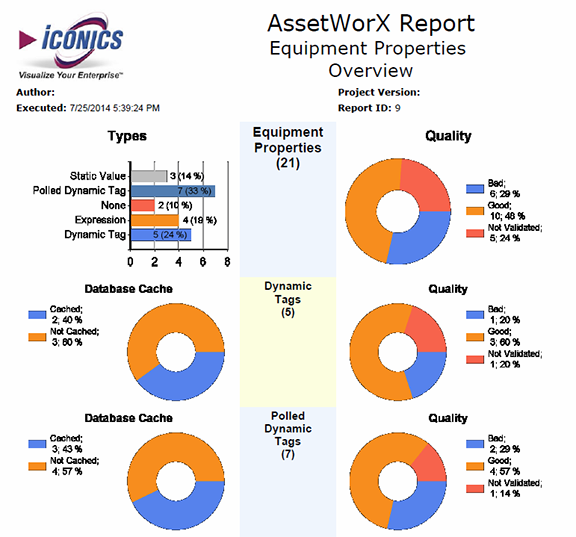 ICONICS
Visualize Your Enterprise™

AssetWorX Report
Equipment Properties
Overview

Author:
Executed: 7/25/2014 5:39:24 PM

Project Version:
Report ID: 9

Types

Static Value 3 (14 %)
Polled Dynamic Tag 7 (33 %)
None 2 (10 %)
Expression 4 (19 %)
Dynamic Tag 5 (24 %)
0 2 4 6 8

Equipment Properties
(21)

Quality

Bad; 6; 29 %
Good; 10; 48 %
Not Validated; 5; 24 %

Database Cache

Cached; 2; 40 %
Not Cached; 3; 60 %

Dynamic Tags
(5)

Quality

Bad; 1; 20 %
Good; 3; 60 %
Not Validated; 1; 20 %

Database Cache

Cached; 3; 43 %
Not Cached; 4; 57 %

Polled Dynamic Tags
(7)

Quality

Bad; 2; 29 %
Good; 4; 57 %
Not Validated; 1; 14 %